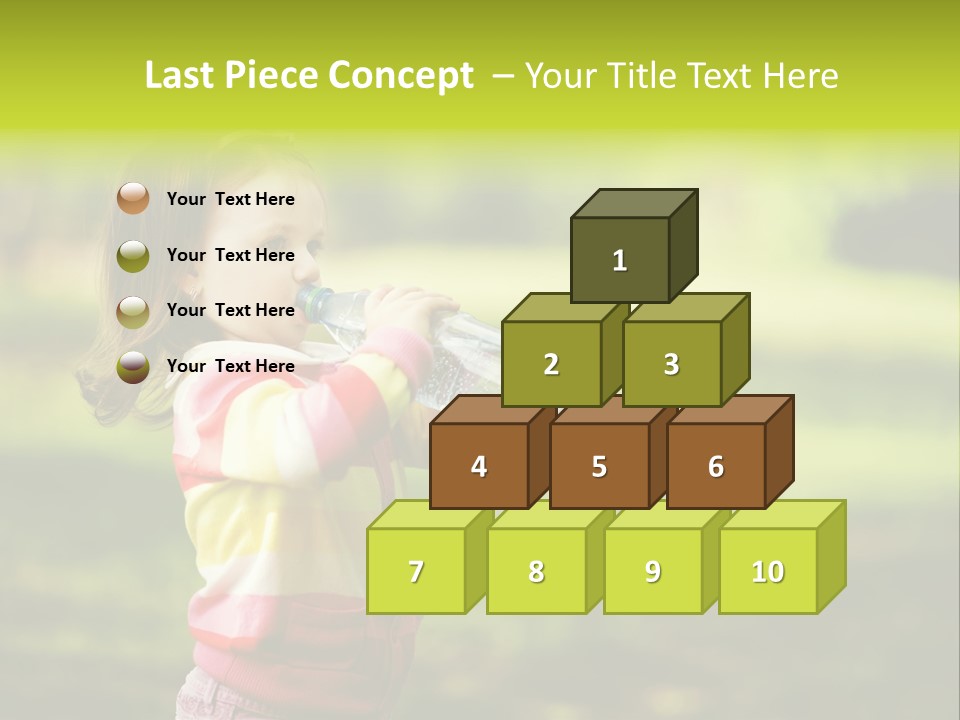 Last Piece Concept – Your Title Text Here

Your Text Here

Your Text Here

Your Text Here

Your Text Here

1

2

3

4

5

6

7

8

9

10